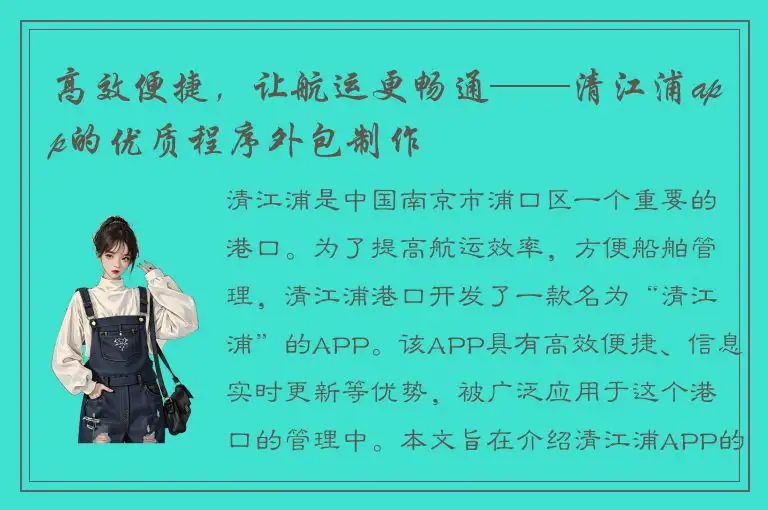 高效便捷，让航运更畅通——清江浦app的优质程序外包制作

清江浦是中国南京市浦口区一个重要的港口。为了提高航运效率，方便船舶管理，清江浦港口开发了一款名为“清江浦”的APP。该APP具有高效便捷、信息实时更新等优势，被广泛应用于这个港口的管理中。本文旨在介绍清江浦APP的